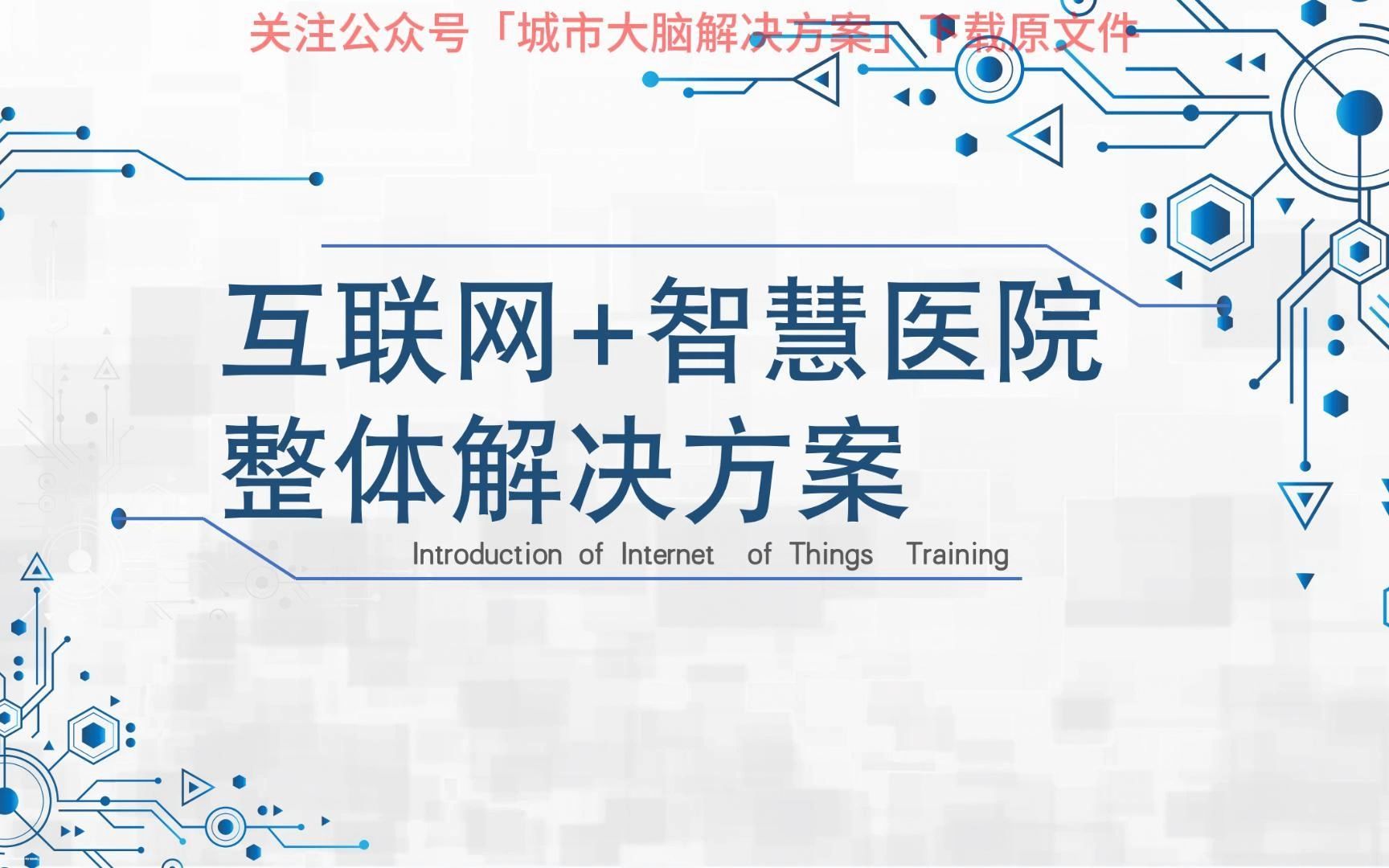 关注公众号「城市大脑解决方案」下载原文件

互联网+智慧医院
整体解决方案

Introduction of Internet of Things Training